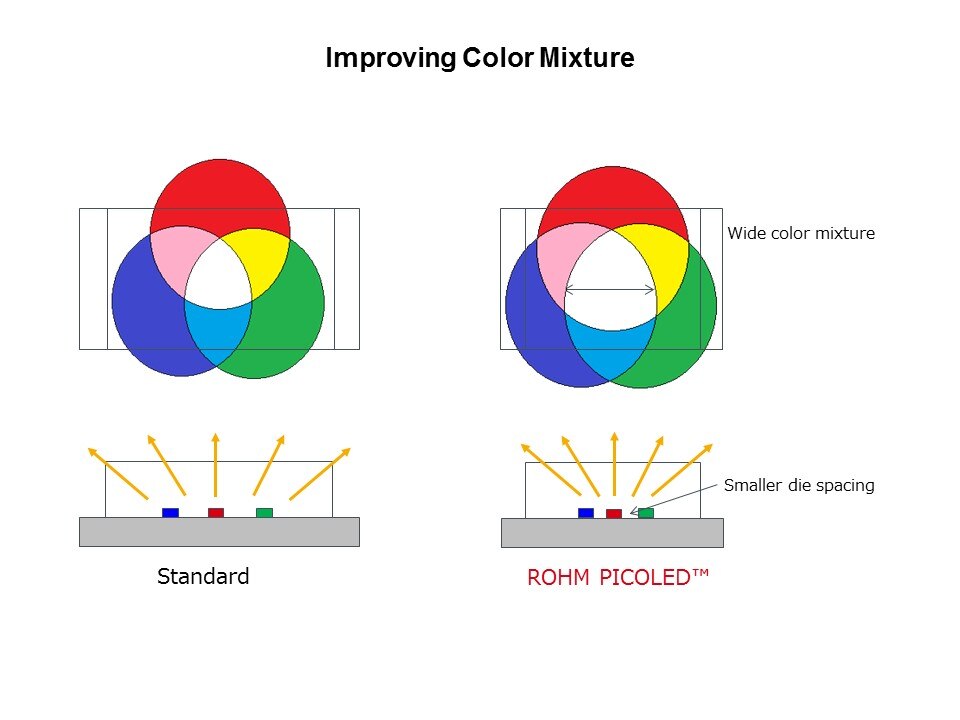 Improving Color Mixture

Wide color mixture

Smaller die spacing

Standard

ROHM PICOLED™